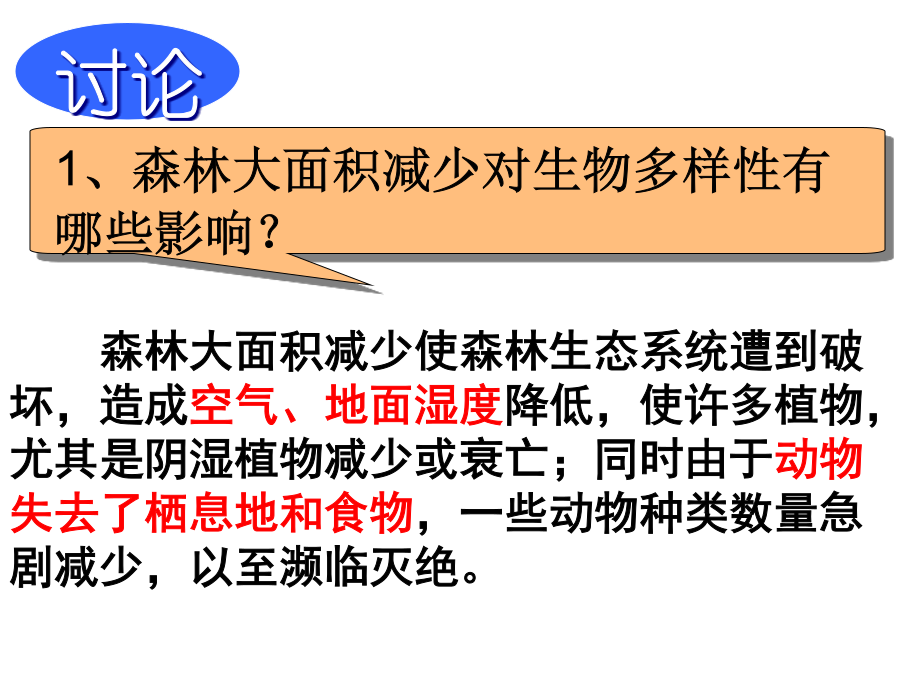 讨论

1、森林大面积减少对生物多样性有哪些影响？

森林大面积减少使森林生态系统遭到破坏，造成空气、地面湿度降低，使许多植物，尤其是阴湿植物减少或衰亡；同时由于动物失去了栖息地和食物，一些动物种类数量急剧减少，以至濒临灭绝。